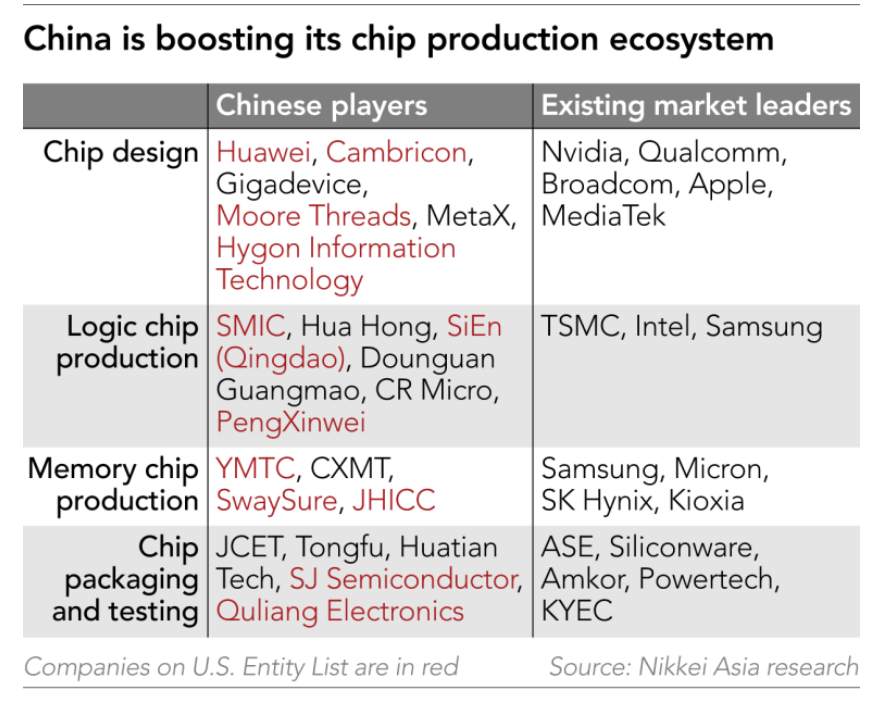 China is boosting its chip production ecosystem

|  | Chinese players | Existing market leaders |
|---|---|---|
| Chip design | Huawei, Cambricon, Gigadevice, Moore Threads, MetaX, Hygon Information Technology | Nvidia, Qualcomm, Broadcom, Apple, MediaTek |
| Logic chip production | SMIC, Hua Hong, SiEn (Qingdao), Dounguan Guangmao, CR Micro, PengXinwei | TSMC, Intel, Samsung |
| Memory chip production | YMTC, CXMT, SwaySure, JHICC | Samsung, Micron, SK Hynix, Kioxia |
| Chip packaging and testing | JCET, Tongfu, Huatian Tech, SJ Semiconductor, Quliang Electronics | ASE, Siliconware, Amkor, Powertech, KYEC |

Companies on U.S. Entity List are in red

Source: Nikkei Asia research